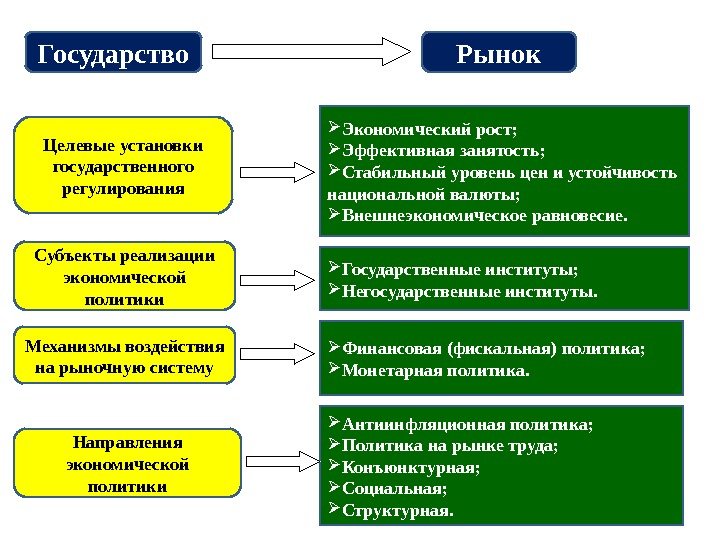 Государство

Рынок

Целевые установки государственного регулирования

➢Экономический рост;
➢Эффективная занятость;
➢Стабильный уровень цен и устойчивость национальной валюты;
➢Внешнеэкономическое равновесие.

Субъекты реализации экономической политики

➢Государственные институты;
➢Негосударственные институты.

Механизмы воздействия на рыночную систему

➢Финансовая (фискальная) политика;
➢Монетарная политика.

Направления экономической политики

➢Антиинфляционная политика;
➢Политика на рынке труда;
➢Конъюнктурная;
➢Социальная;
➢Структурная.